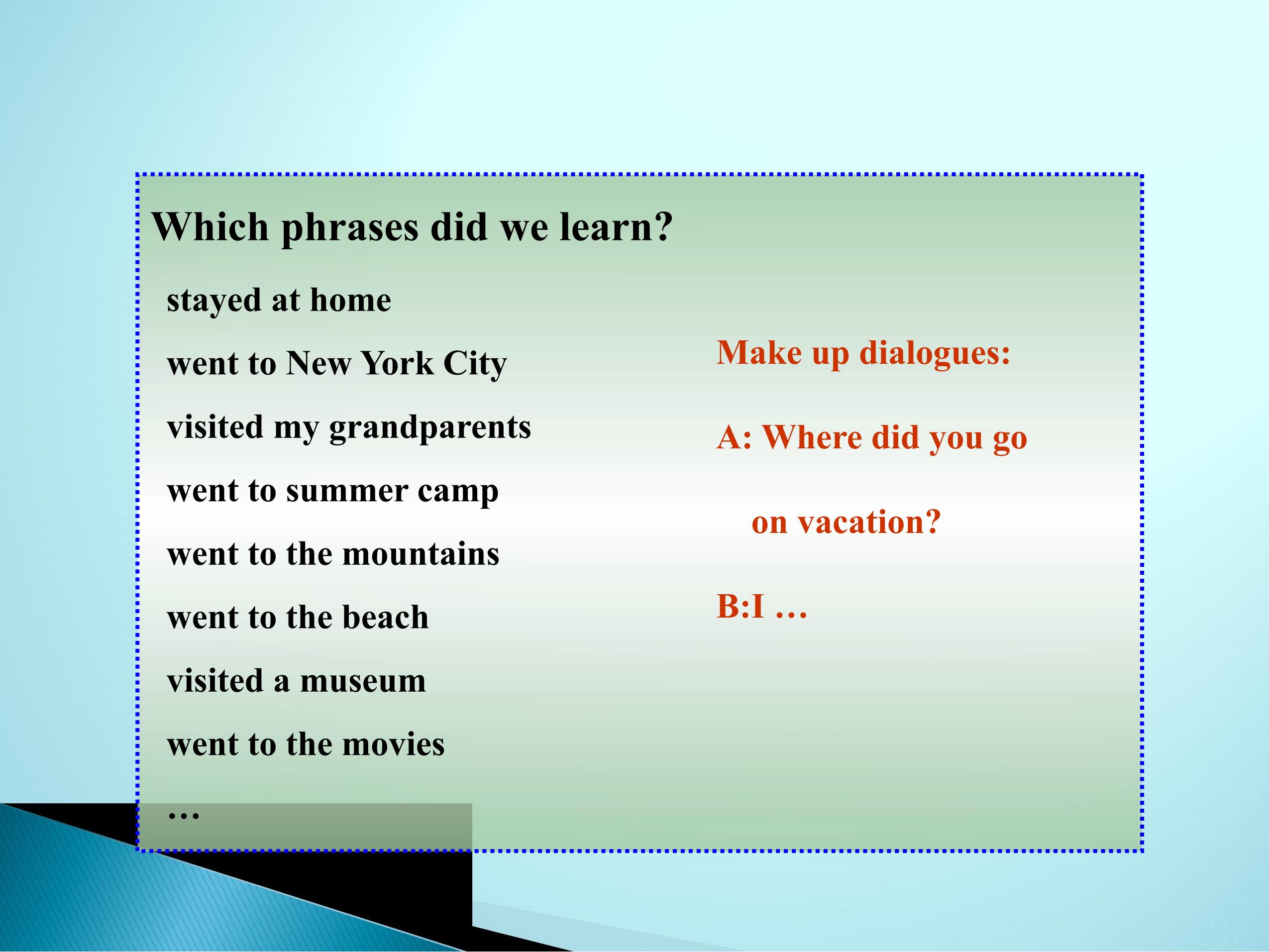 Which phrases did we learn?

stayed at home

went to New York City

visited my grandparents

went to summer camp

went to the mountains

went to the beach

visited a museum

went to the movies

…

Make up dialogues:

A: Where did you go on vacation?

B:I …